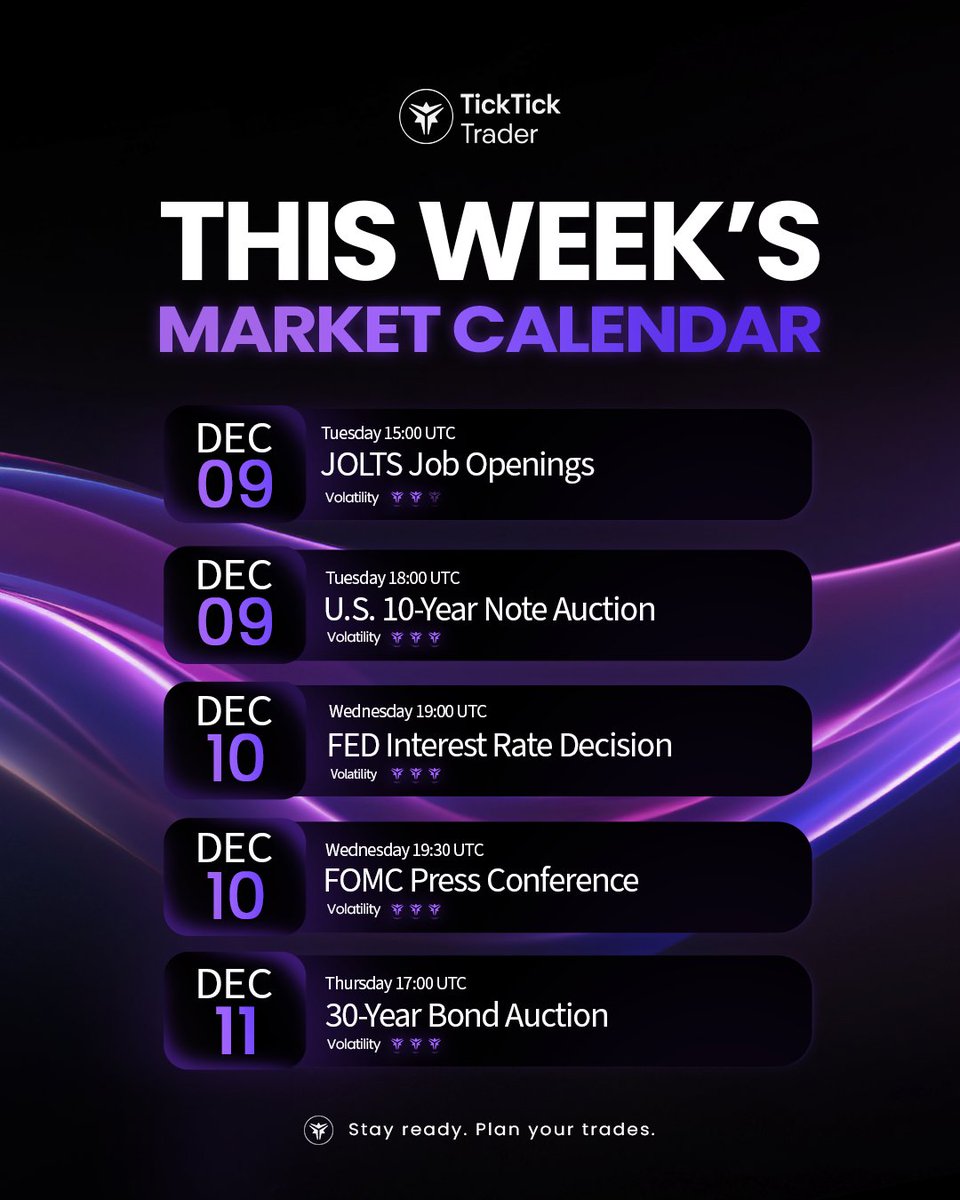 TickTick Trader

THIS WEEK'S
MARKET CALENDAR

DEC 09
Tuesday 15:00 UTC
JOLTS Job Openings
Volatility

DEC 09
Tuesday 18:00 UTC
U.S. 10-Year Note Auction
Volatility

DEC 10
Wednesday 19:00 UTC
FED Interest Rate Decision
Volatility

DEC 10
Wednesday 19:30 UTC
FOMC Press Conference
Volatility

DEC 11
Thursday 17:00 UTC
30-Year Bond Auction
Volatility

Stay ready. Plan your trades.